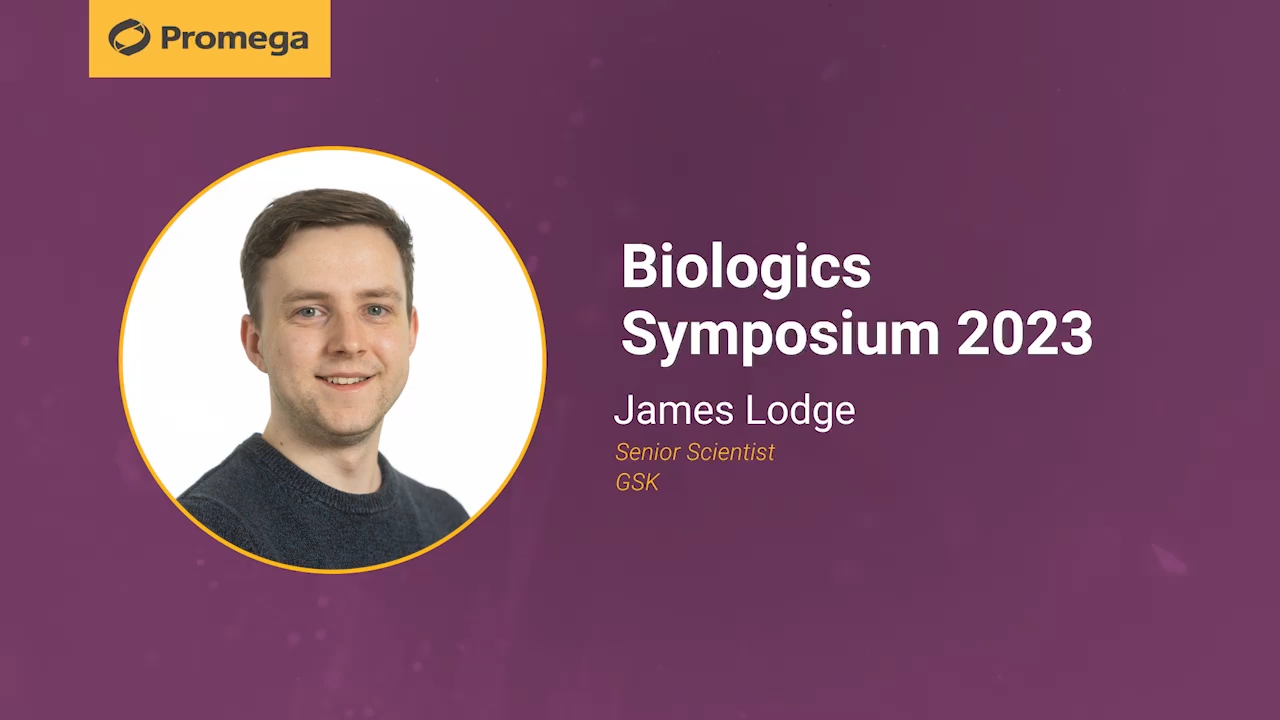 Promega

Biologics Symposium 2023

James Lodge

Senior Scientist
GSK